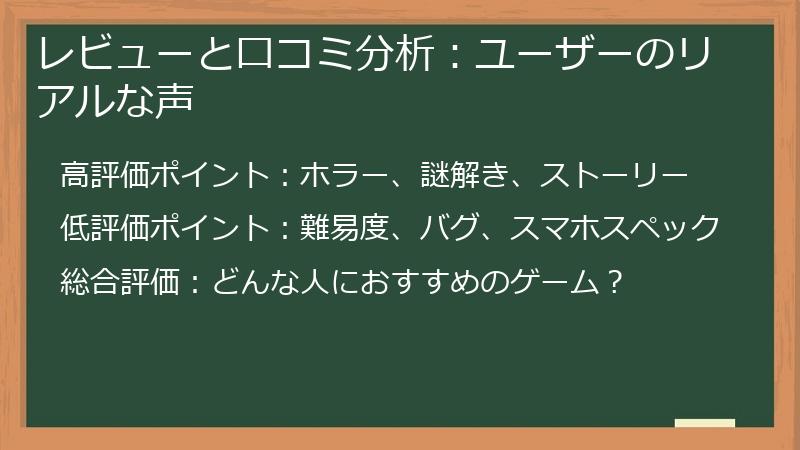 レビューと口コミ分析：ユーザーのリアルな声

高評価ポイント：ホラー、謎解き、ストーリー

低評価ポイント：難易度、バグ、スマホスペック

総合評価：どんな人におすすめのゲーム？